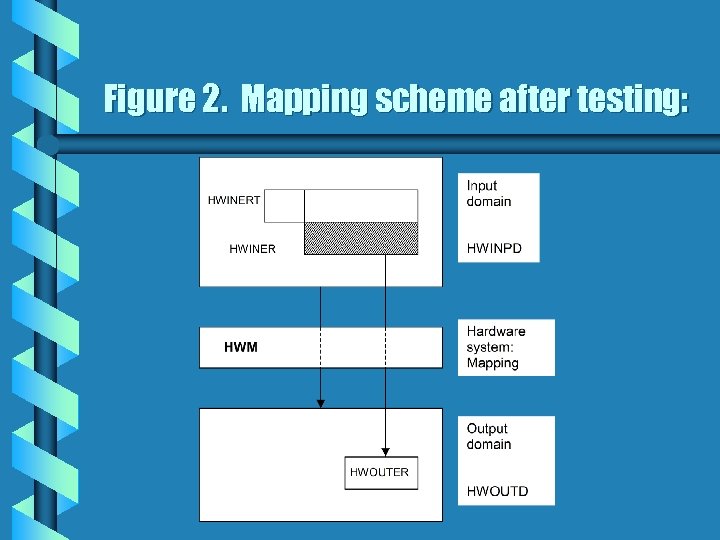 Figure 2. Mapping scheme after testing:

HWINERT

HWINER

Input domain

HWINPD

HWM

Hardware system: Mapping

HWOUTER

Output domain

HWOUTD